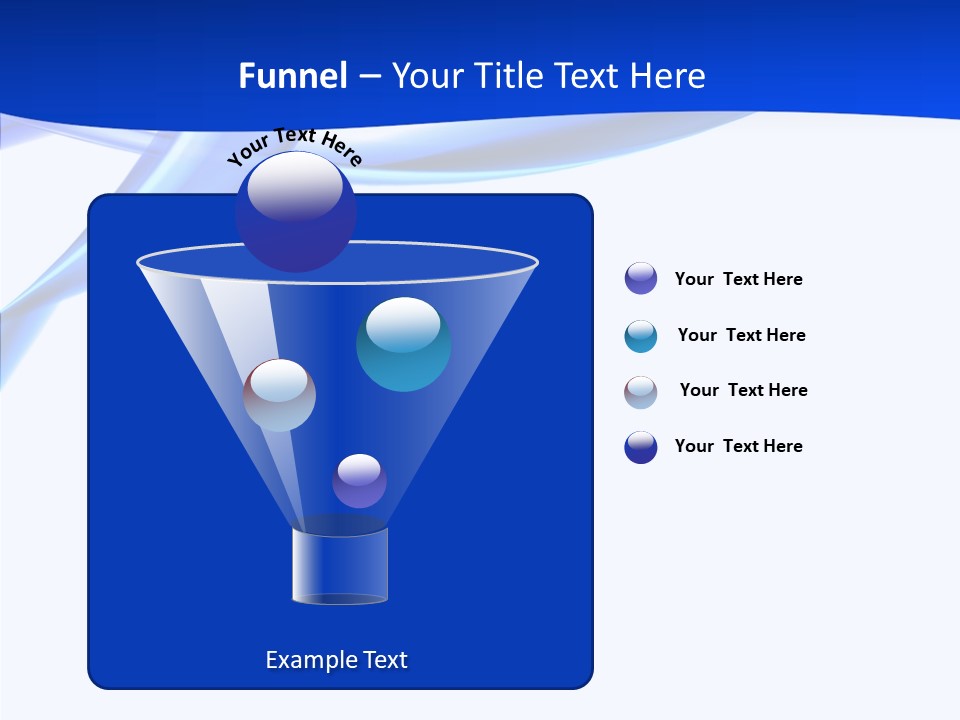 Funnel – Your Title Text Here

Your Text Here

Your Text Here

Your Text Here

Your Text Here

Your Text Here

Example Text